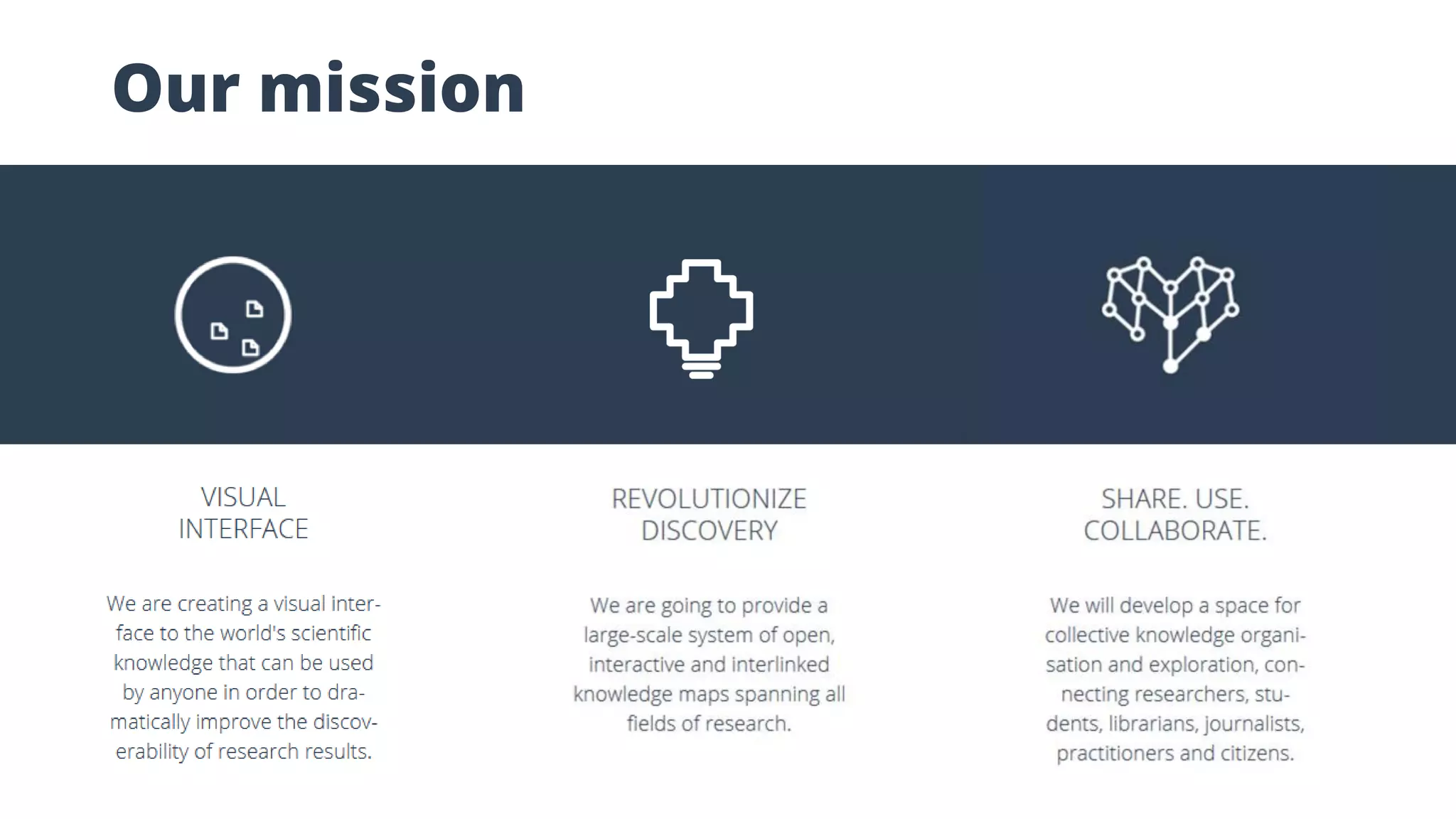 Our mission

VISUAL INTERFACE

We are creating a visual interface to the world's scientific knowledge that can be used by anyone in order to dramatically improve the discoverability of research results.

REVOLUTIONIZE DISCOVERY

We are going to provide a large-scale system of open, interactive and interlinked knowledge maps spanning all fields of research.

SHARE. USE. COLLABORATE.

We will develop a space for collective knowledge organisation and exploration, connecting researchers, students, librarians, journalists, practitioners and citizens.